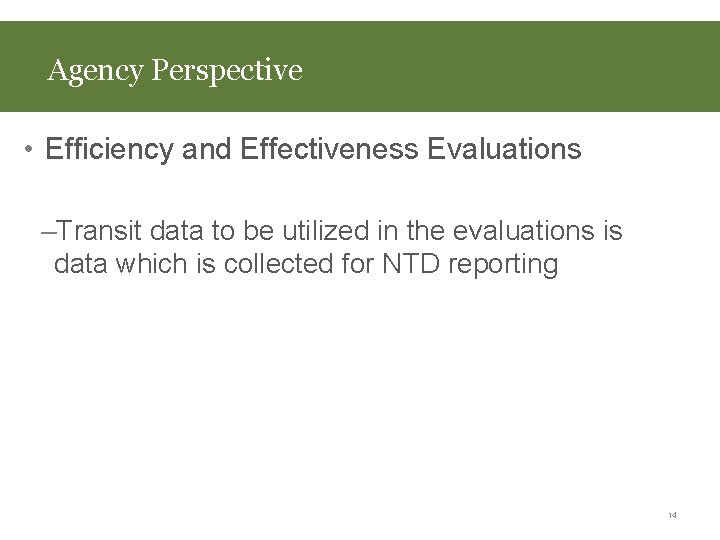 Agency Perspective

• Efficiency and Effectiveness Evaluations

–Transit data to be utilized in the evaluations is data which is collected for NTD reporting

14